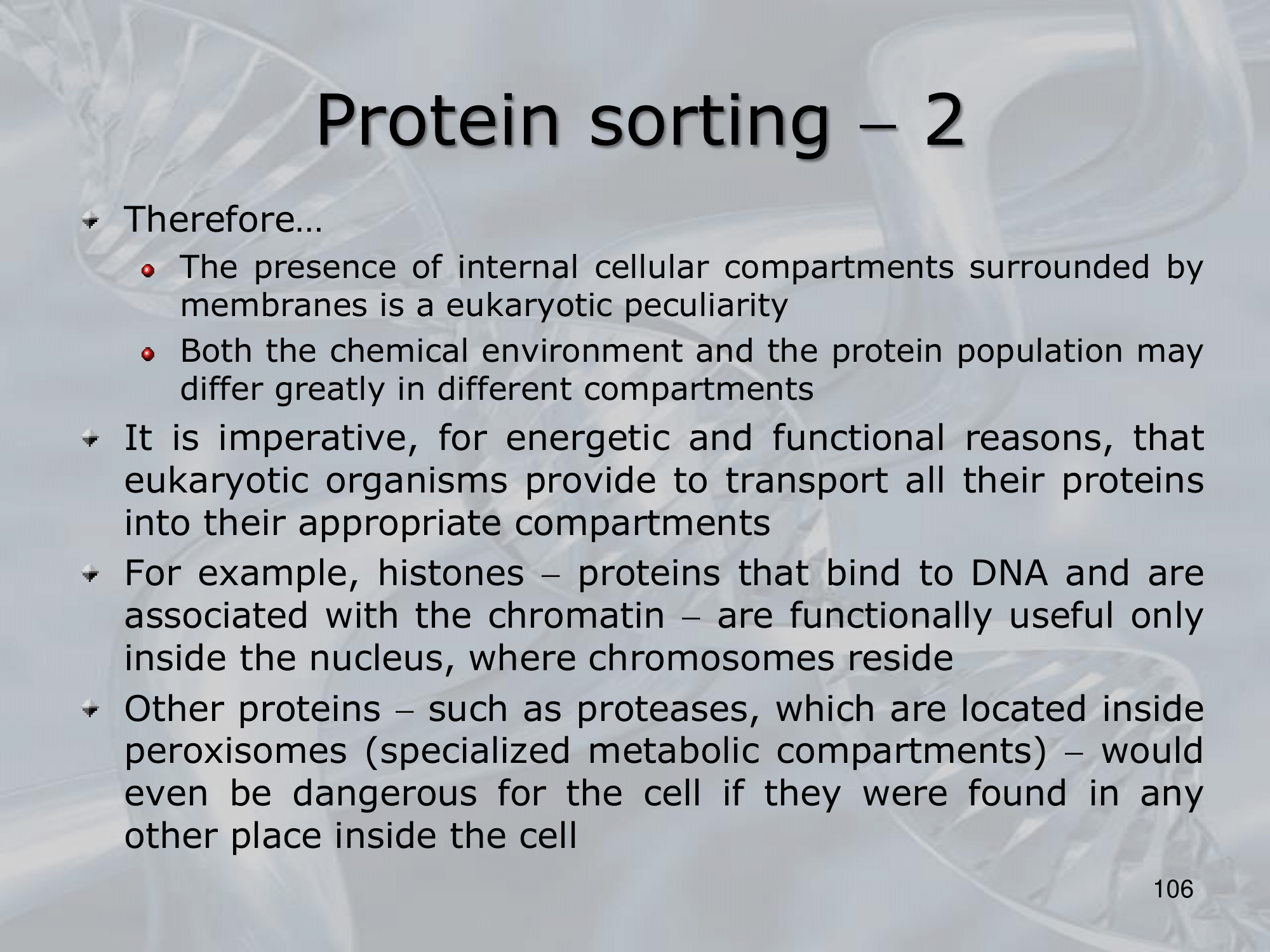 Protein sorting – 2

Therefore…

The presence of internal cellular compartments surrounded by membranes is a eukaryotic peculiarity

Both the chemical environment and the protein population may differ greatly in different compartments

It is imperative, for energetic and functional reasons, that eukaryotic organisms provide to transport all their proteins into their appropriate compartments

For example, histones – proteins that bind to DNA and are associated with the chromatin – are functionally useful only inside the nucleus, where chromosomes reside

Other proteins – such as proteases, which are located inside peroxisomes (specialized metabolic compartments) – would even be dangerous for the cell if they were found in any other place inside the cell

106